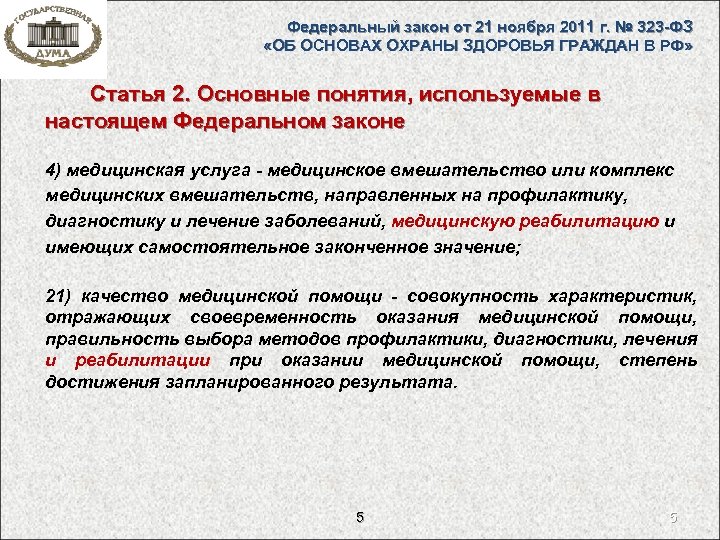 ГОСУДАРСТВЕННАЯ ДУМА

Федеральный закон от 21 ноября 2011 г. № 323-ФЗ
«ОБ ОСНОВАХ ОХРАНЫ ЗДОРОВЬЯ ГРАЖДАН В РФ»

Статья 2. Основные понятия, используемые в настоящем Федеральном законе

4) медицинская услуга - медицинское вмешательство или комплекс медицинских вмешательств, направленных на профилактику, диагностику и лечение заболеваний, медицинскую реабилитацию и имеющих самостоятельное законченное значение;

21) качество медицинской помощи - совокупность характеристик, отражающих своевременность оказания медицинской помощи, правильность выбора методов профилактики, диагностики, лечения и реабилитации при оказании медицинской помощи, степень достижения запланированного результата.

5

5